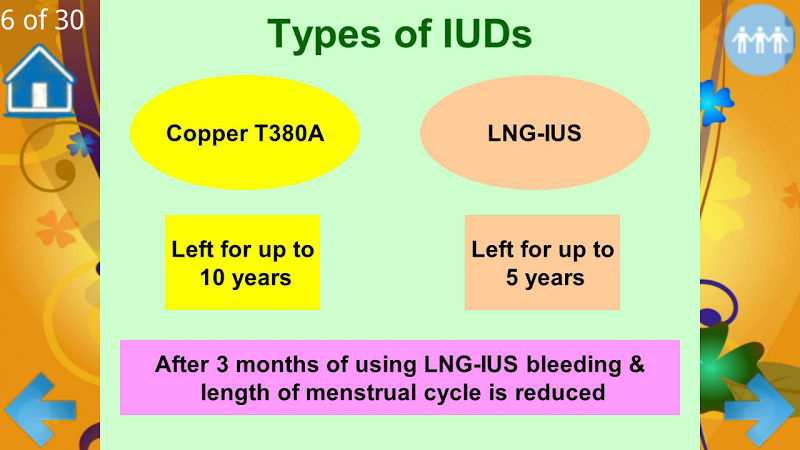 6 of 30

Types of IUDs

Copper T380A

LNG-IUS

Left for up to 10 years

Left for up to 5 years

After 3 months of using LNG-IUS bleeding & length of menstrual cycle is reduced